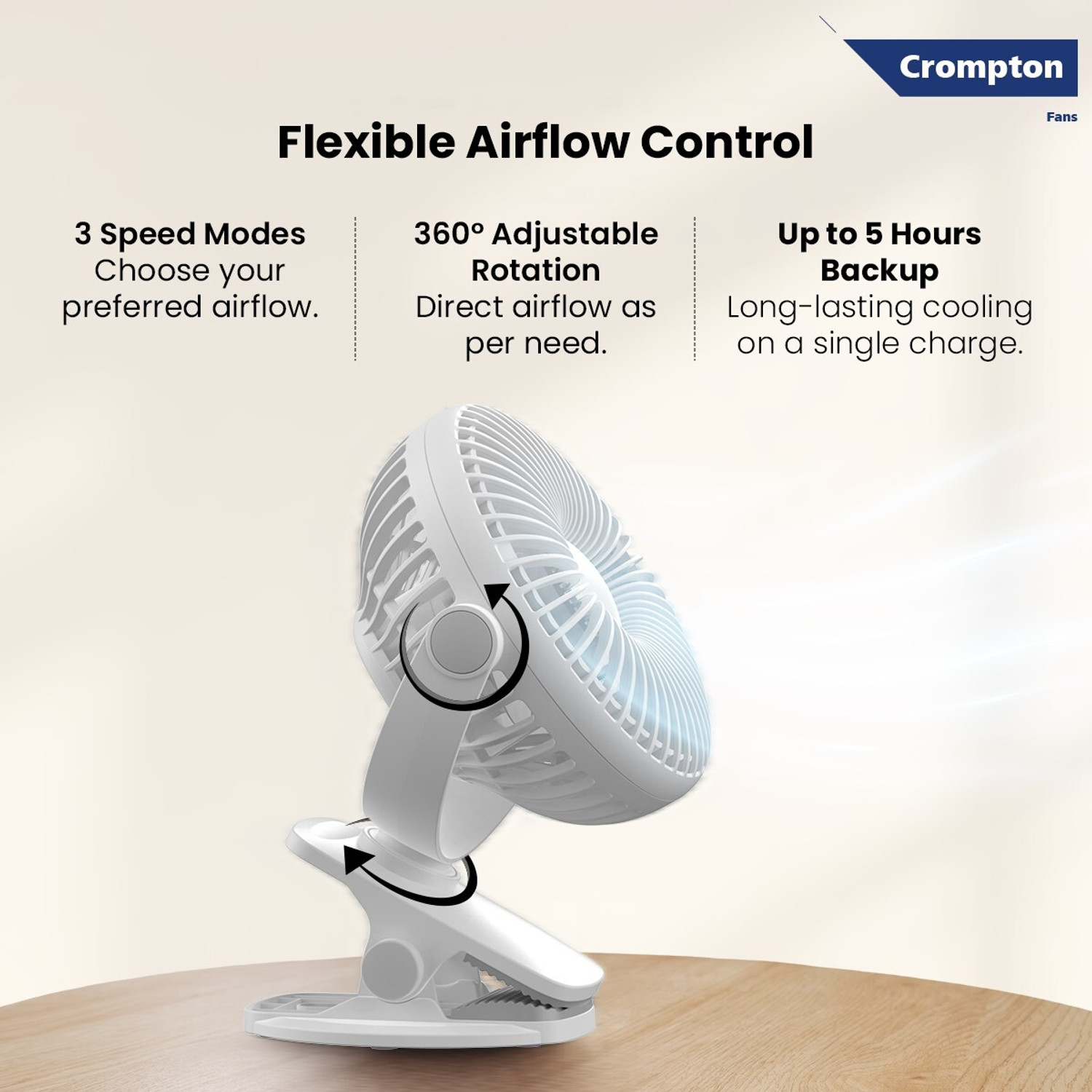 Crompton
Fans

Flexible Airflow Control

3 Speed Modes
Choose your preferred airflow.

360° Adjustable Rotation
Direct airflow as per need.

Up to 5 Hours Backup
Long-lasting cooling on a single charge.